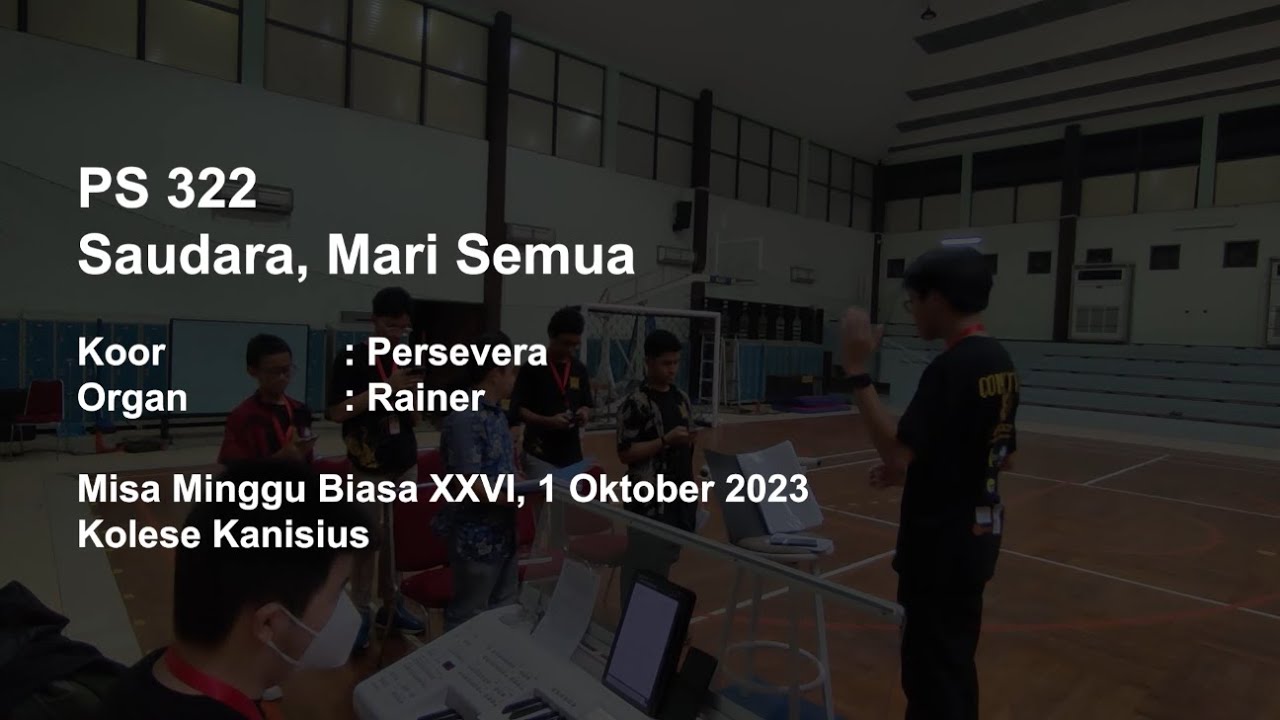 PS 322
Saudara, Mari Semua

Koor : Persevera
Organ : Rainer

Misa Minggu Biasa XXVI, 1 Oktober 2023
Kolese Kanisius